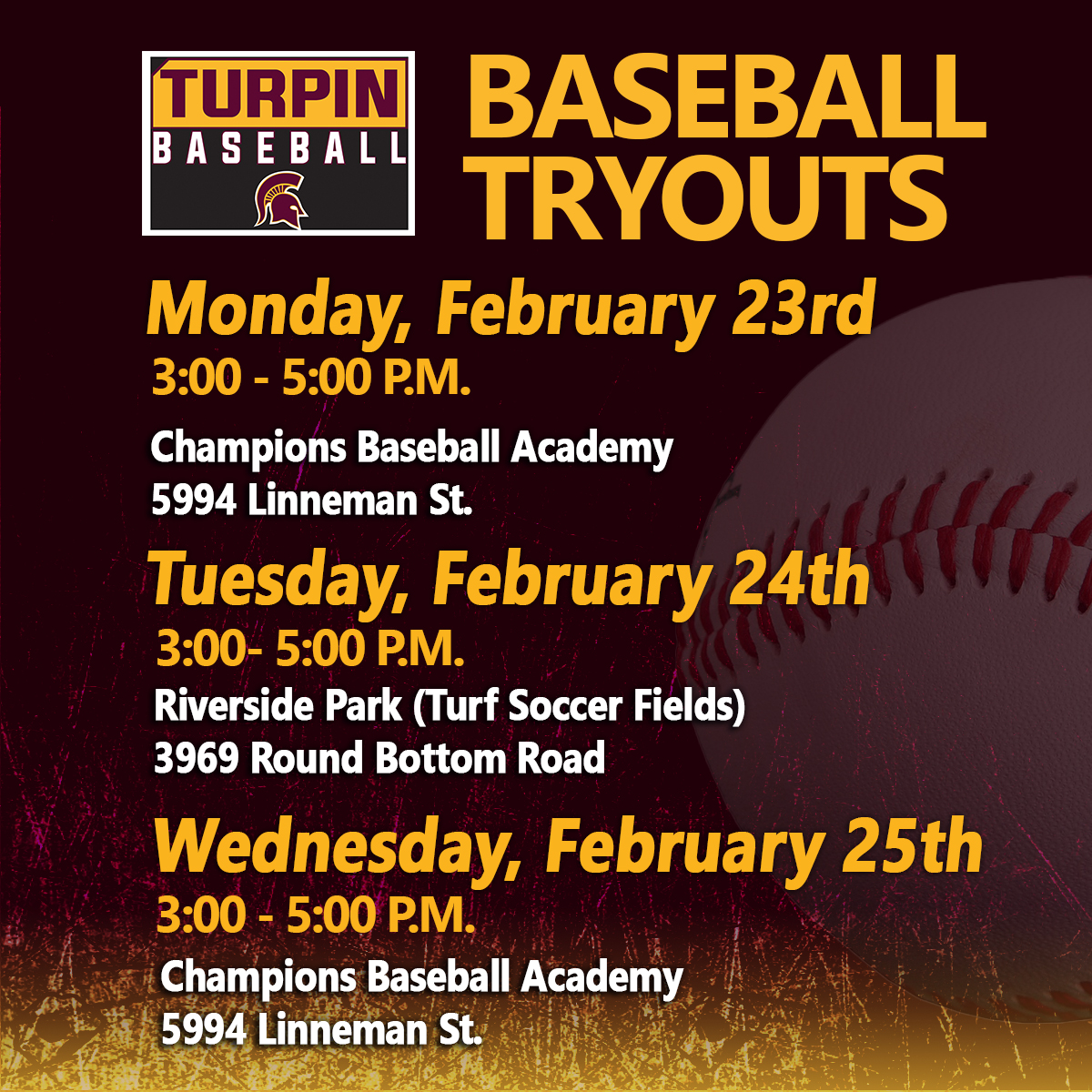 TURPIN
BASEBALL

BASEBALL TRYOUTS

Monday, February 23rd
3:00 - 5:00 P.M.
Champions Baseball Academy
5994 Linneman St.

Tuesday, February 24th
3:00- 5:00 P.M.
Riverside Park (Turf Soccer Fields)
3969 Round Bottom Road

Wednesday, February 25th
3:00 - 5:00 P.M.
Champions Baseball Academy
5994 Linneman St.